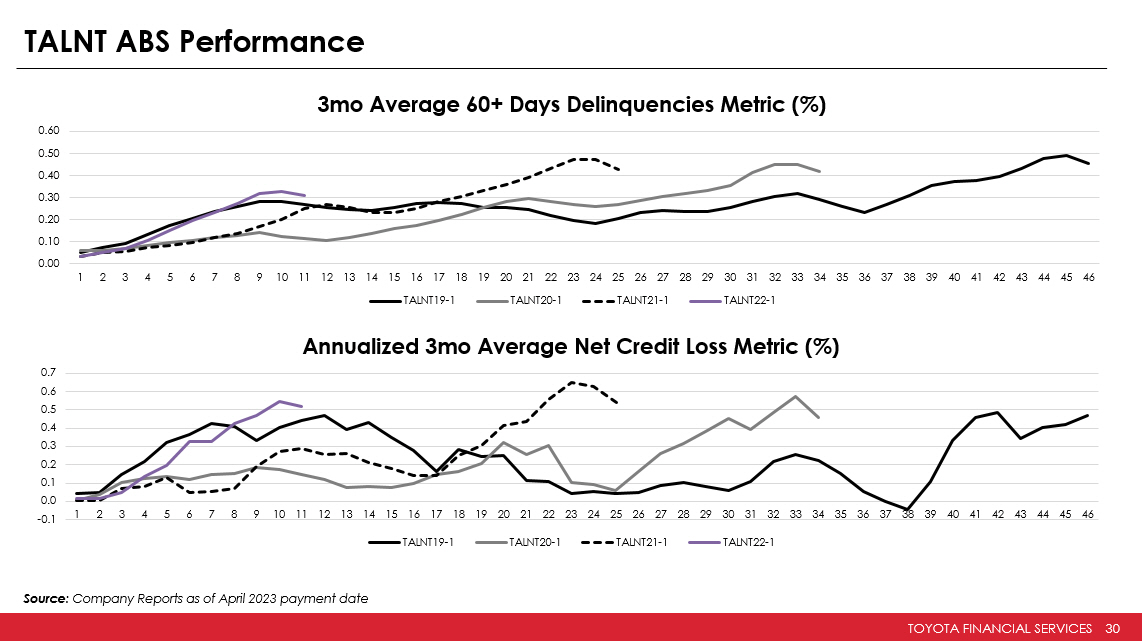 TALNT ABS Performance

3mo Average 60+ Days Delinquencies Metric (%)

0.60
0.50
0.40
0.30
0.20
0.10
0.00

1 2 3 4 5 6 7 8 9 10 11 12 13 14 15 16 17 18 19 20 21 22 23 24 25 26 27 28 29 30 31 32 33 34 35 36 37 38 39 40 41 42 43 44 45 46

TALNT19-1 TALNT20-1 TALNT21-1 TALNT22-1

Annualized 3mo Average Net Credit Loss Metric (%)

0.7
0.6
0.5
0.4
0.3
0.2
0.1
0.0
-0.1

1 2 3 4 5 6 7 8 9 10 11 12 13 14 15 16 17 18 19 20 21 22 23 24 25 26 27 28 29 30 31 32 33 34 35 36 37 38 39 40 41 42 43 44 45 46

TALNT19-1 TALNT20-1 TALNT21-1 TALNT22-1

Source: Company Reports as of April 2023 payment date

TOYOTA FINANCIAL SERVICES 30